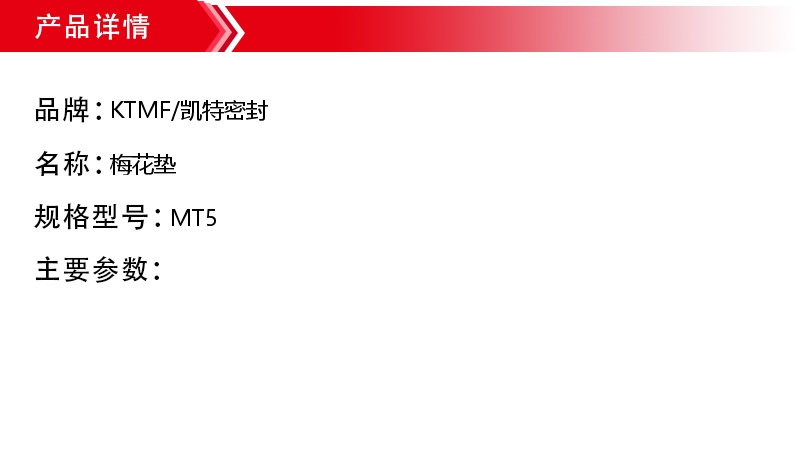 产品详情

品牌：KTMF/凯特密封

名称：梅花垫

规格型号：MT5

主要参数：